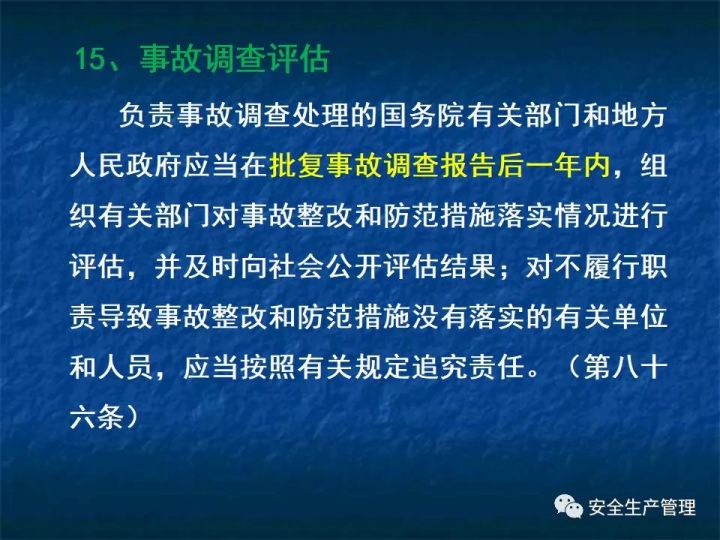 15、事故调查评估

负责事故调查处理的国务院有关部门和地方人民政府应当在批复事故调查报告后一年内，组织有关部门对事故整改和防范措施落实情况进行评估，并及时向社会公开评估结果；对不履行职责导致事故整改和防范措施没有落实的有关单位和人员，应当按照有关规定追究责任。（第八十六条）

安全生产管理